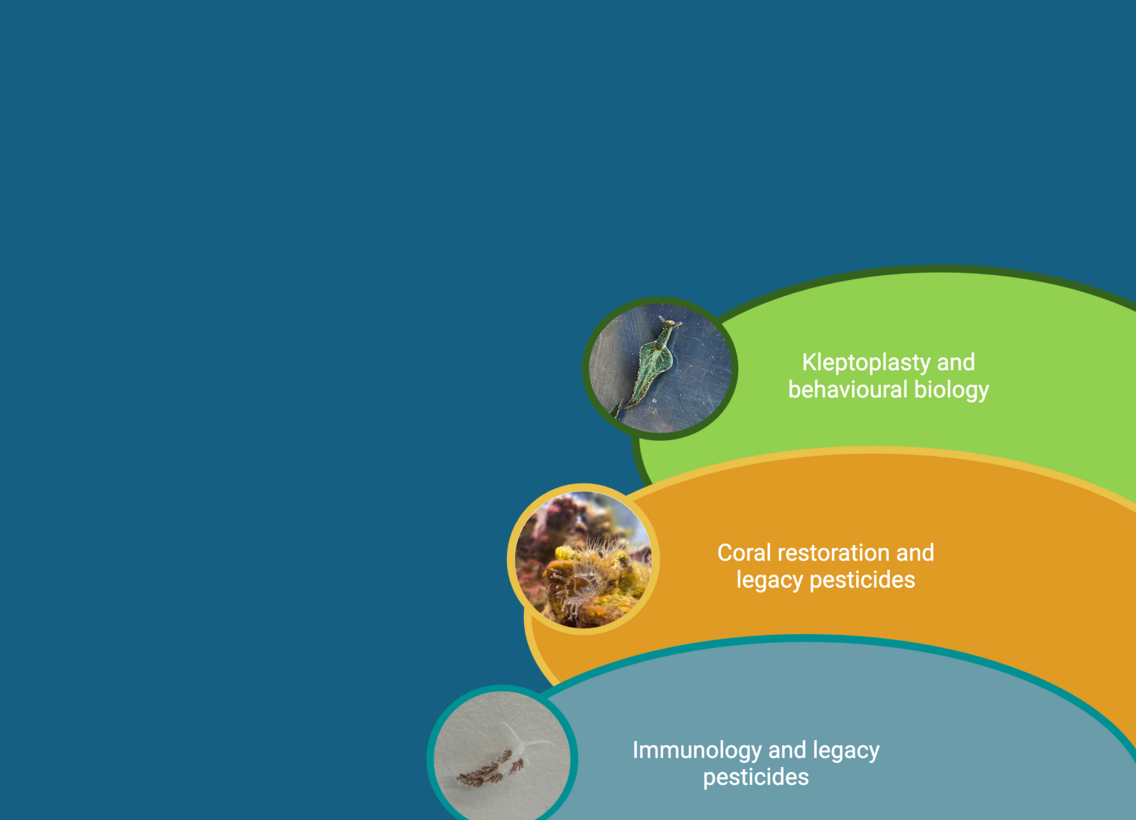 Kleptoplasty and behavioural biology

Coral restoration and legacy pesticides

Immunology and legacy pesticides